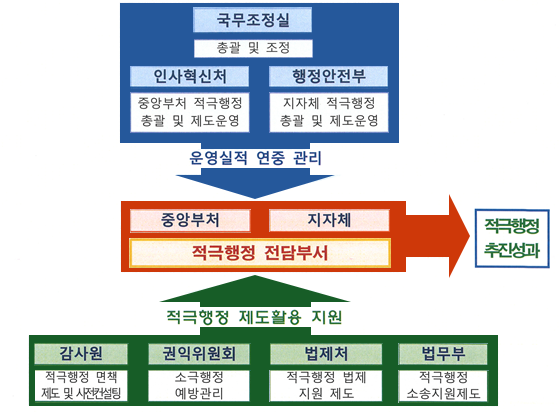 국무조정실

총괄 및 조정

인사혁신처

중앙부처 적극행정 총괄 및 제도운영

행정안전부

지자체 적극행정 총괄 및 제도운영

운영실적 연중 관리

중앙부처

지자체

적극행정 전담부서

적극행정 추진성과

적극행정 제도활용 지원

감사원

적극행정 면책 제도 및 사전컨설팅

권익위원회

소극행정 예방관리

법제처

적극행정 법제 지원 제도

법무부

적극행정 소송지원제도